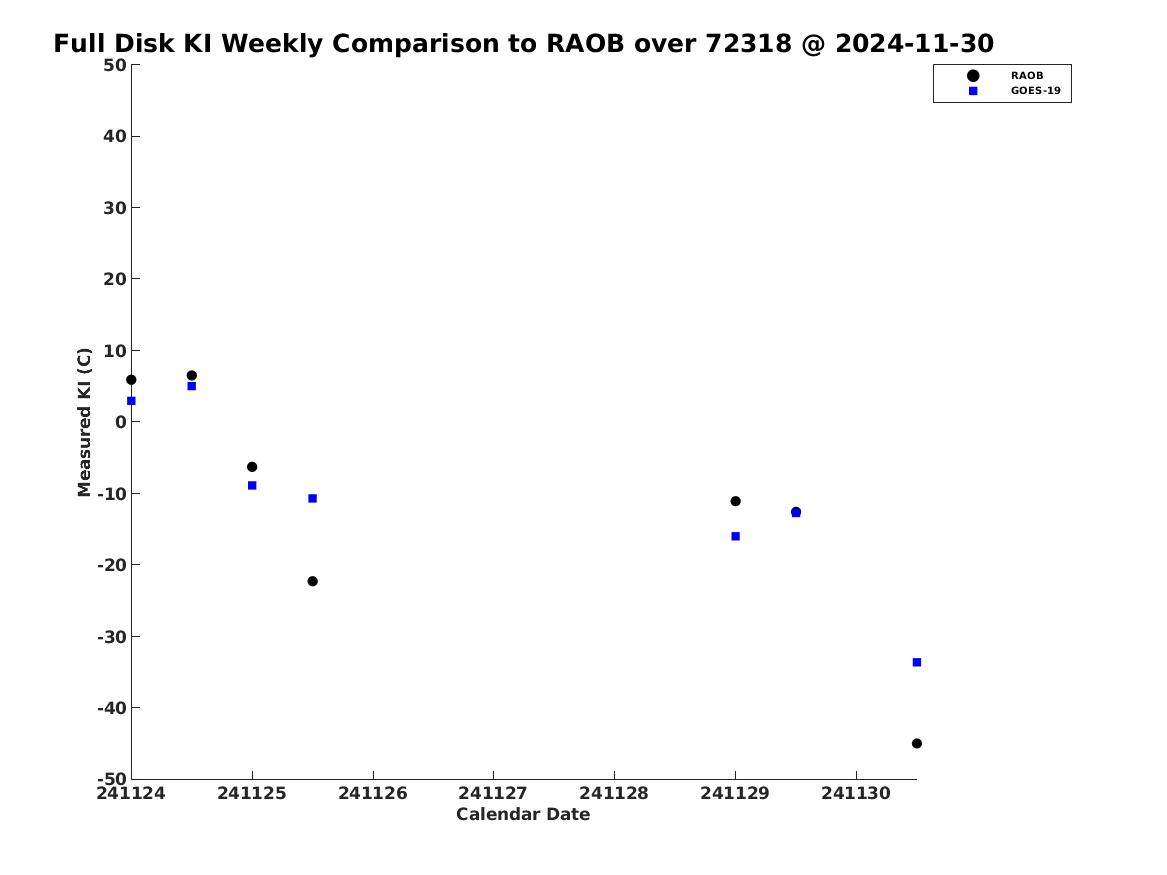 Full Disk KI Weekly Comparison to RAOB over 72318 @ 2024-11-30

RAOB
GOES-19

Measured KI (C)

50
40
30
20
10
0
-10
-20
-30
-40
-50

241124 241125 241126 241127 241128 241129 241130

Calendar Date